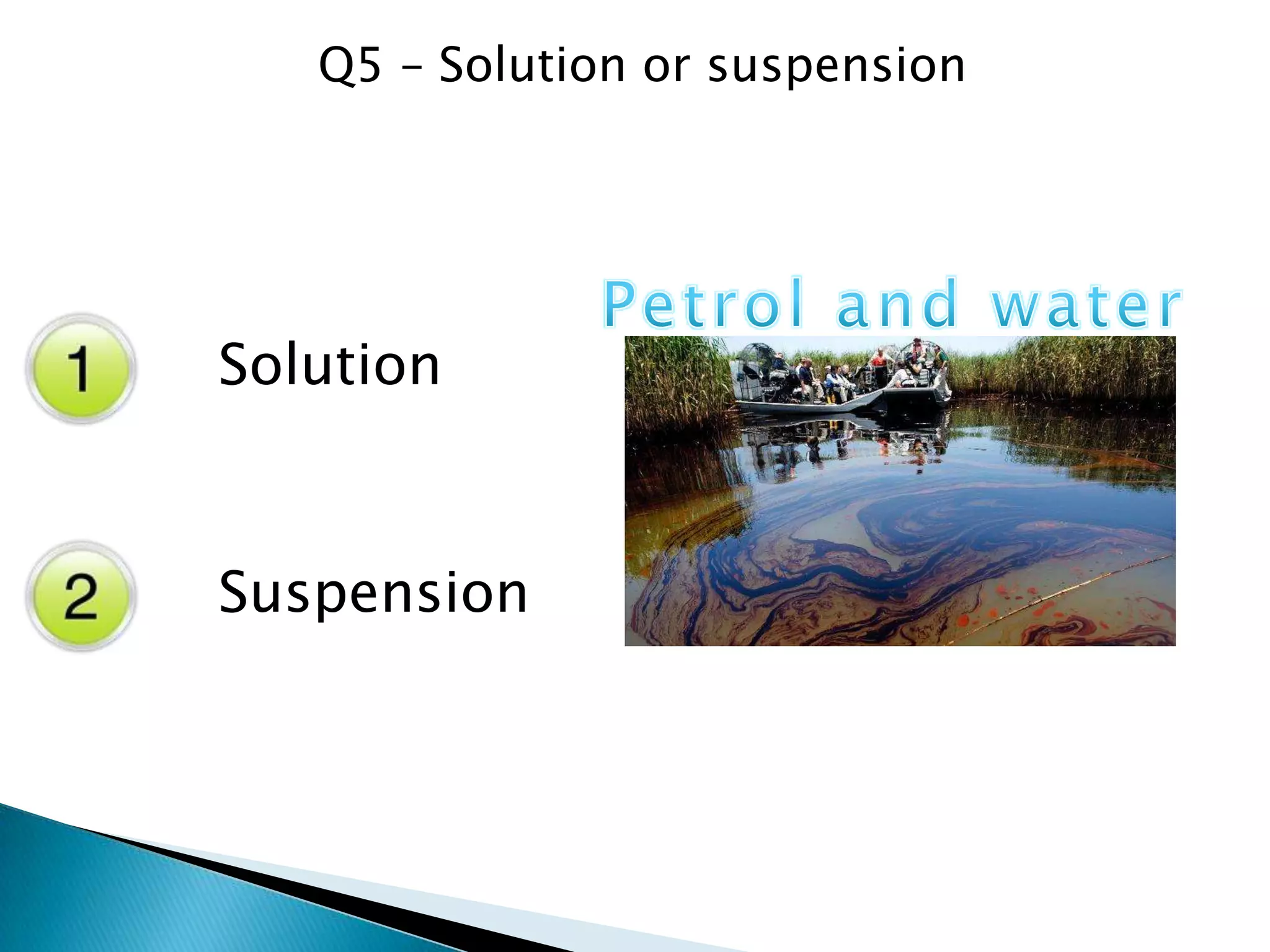 Q5 – Solution or suspension

Petrol and water

1 Solution

2 Suspension